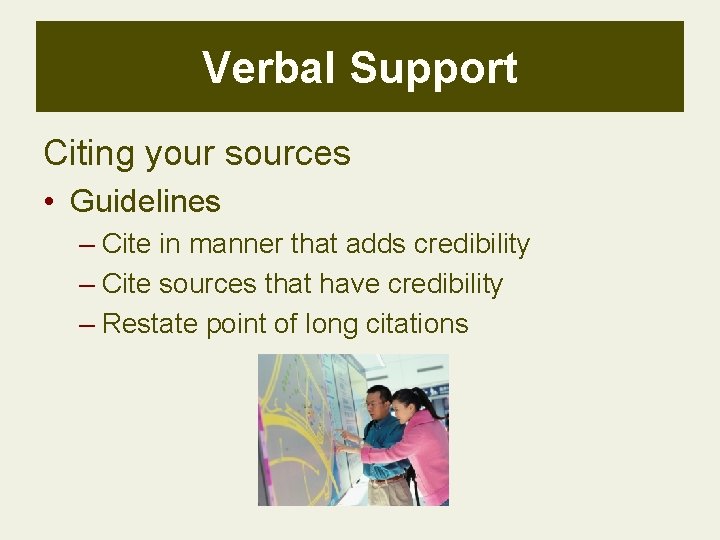 Verbal Support

Citing your sources

• Guidelines

– Cite in manner that adds credibility

– Cite sources that have credibility

– Restate point of long citations